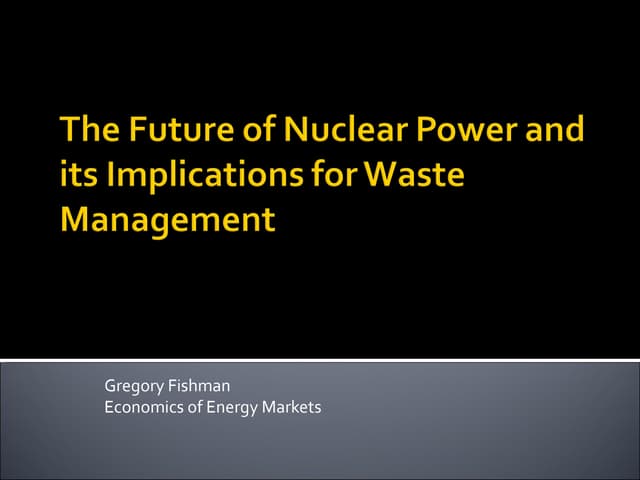 The Future of Nuclear Power and its Implications for Waste Management

Gregory Fishman
Economics of Energy Markets